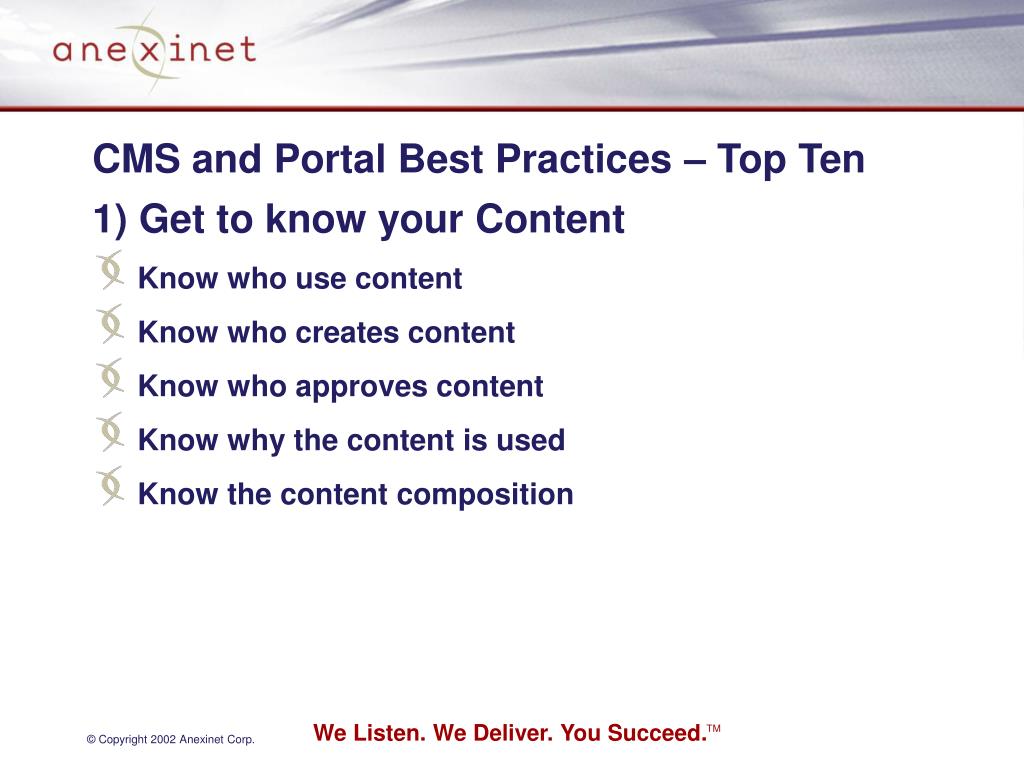 anexinet

CMS and Portal Best Practices – Top Ten

1) Get to know your Content

Know who use content

Know who creates content

Know who approves content

Know why the content is used

Know the content composition

© Copyright 2002 Anexinet Corp.

We Listen. We Deliver. You Succeed.™